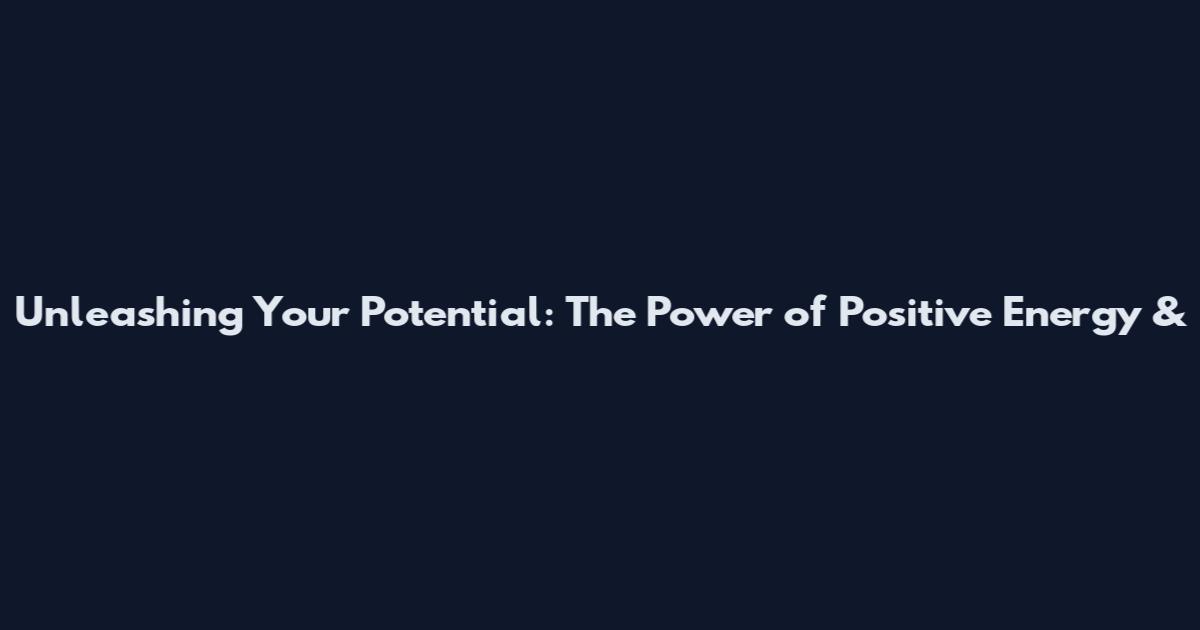 Unleashing Your Potential: The Power of Positive Energy &